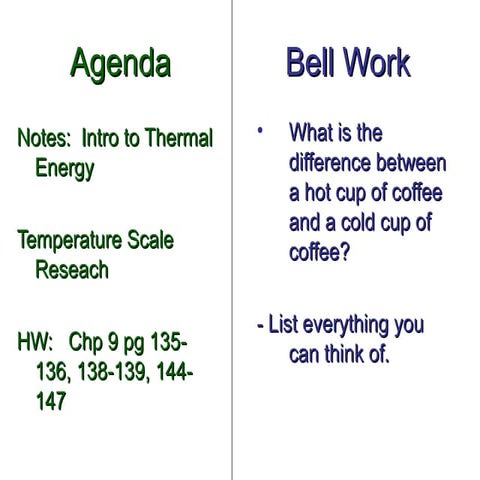 Agenda

Notes: Intro to Thermal Energy

Temperature Scale Reseach

HW: Chp 9 pg 135-136, 138-139, 144-147

Bell Work

• What is the difference between a hot cup of coffee and a cold cup of coffee?

- List everything you can think of.